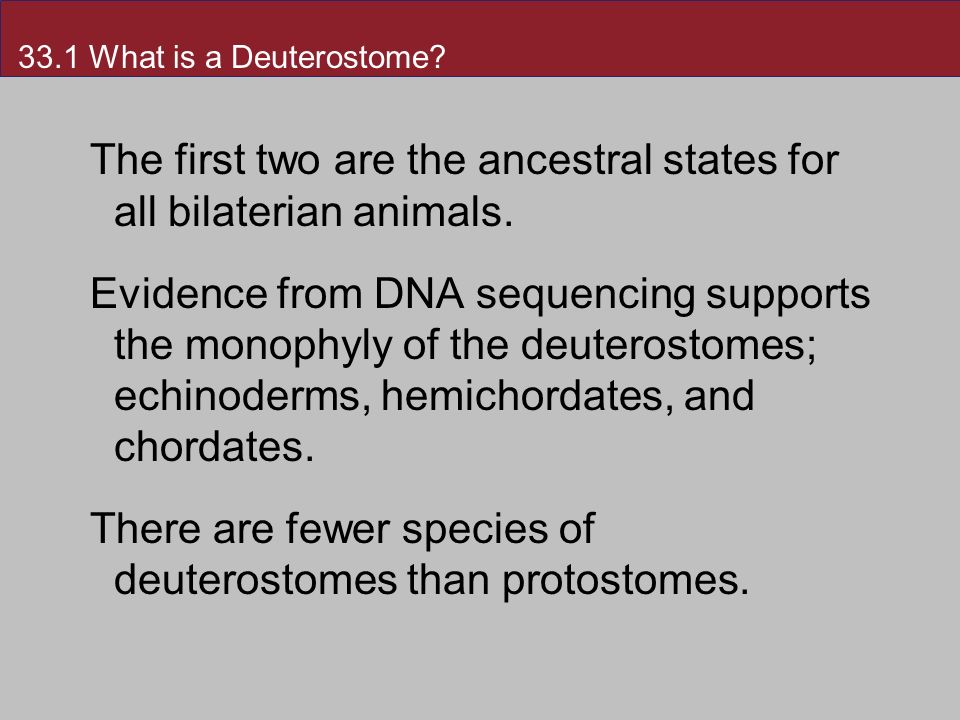 33.1 What is a Deuterostome?

The first two are the ancestral states for all bilaterian animals.

Evidence from DNA sequencing supports the monophyly of the deuterostomes; echinoderms, hemichordates, and chordates.

There are fewer species of deuterostomes than protostomes.